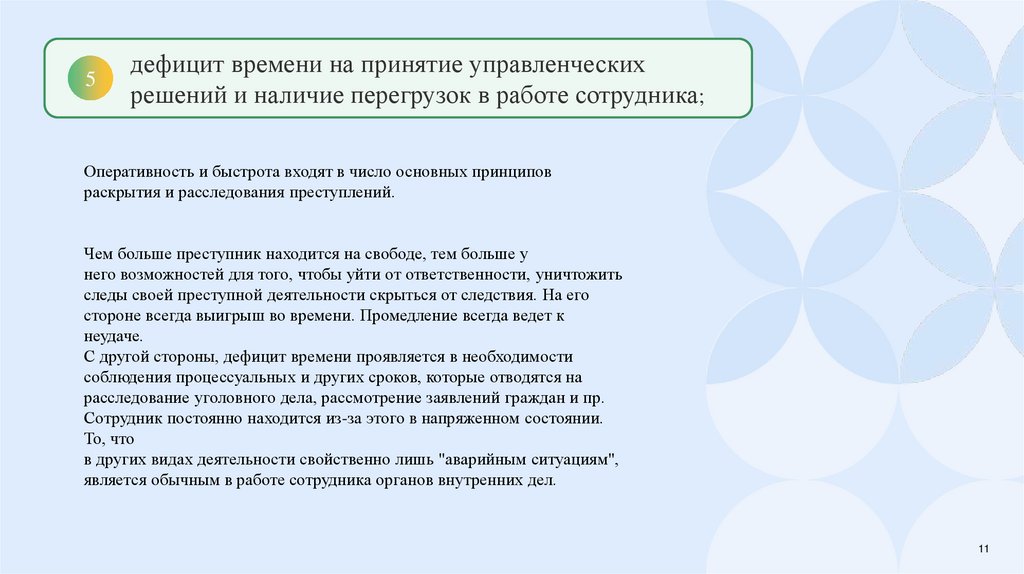 5

дефицит времени на принятие управленческих решений и наличие перегрузок в работе сотрудника;

Оперативность и быстрота входят в число основных принципов раскрытия и расследования преступлений.

Чем больше преступник находится на свободе, тем больше у него возможностей для того, чтобы уйти от ответственности, уничтожить следы своей преступной деятельности скрыться от следствия. На его стороне всегда выигрыш во времени. Промедление всегда ведет к неудаче.
С другой стороны, дефицит времени проявляется в необходимости соблюдения процессуальных и других сроков, которые отводятся на расследование уголовного дела, рассмотрение заявлений граждан и пр. Сотрудник постоянно находится из-за этого в напряженном состоянии.
То, что
в других видах деятельности свойственно лишь "аварийным ситуациям", является обычным в работе сотрудника органов внутренних дел.

11